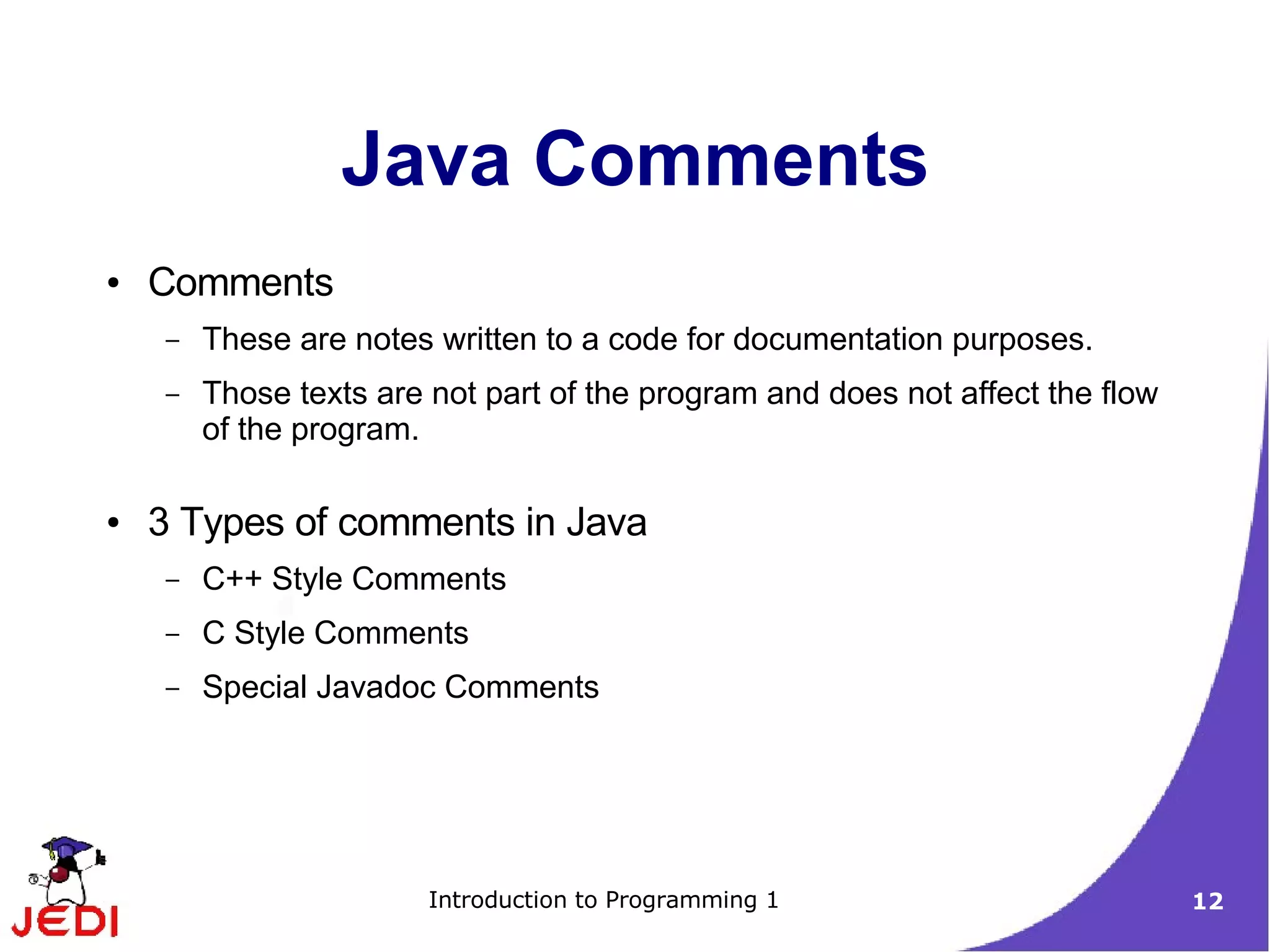 Java Comments

• Comments
– These are notes written to a code for documentation purposes.
– Those texts are not part of the program and does not affect the flow of the program.

• 3 Types of comments in Java
– C++ Style Comments
– C Style Comments
– Special Javadoc Comments

JEDI

Introduction to Programming 1

12